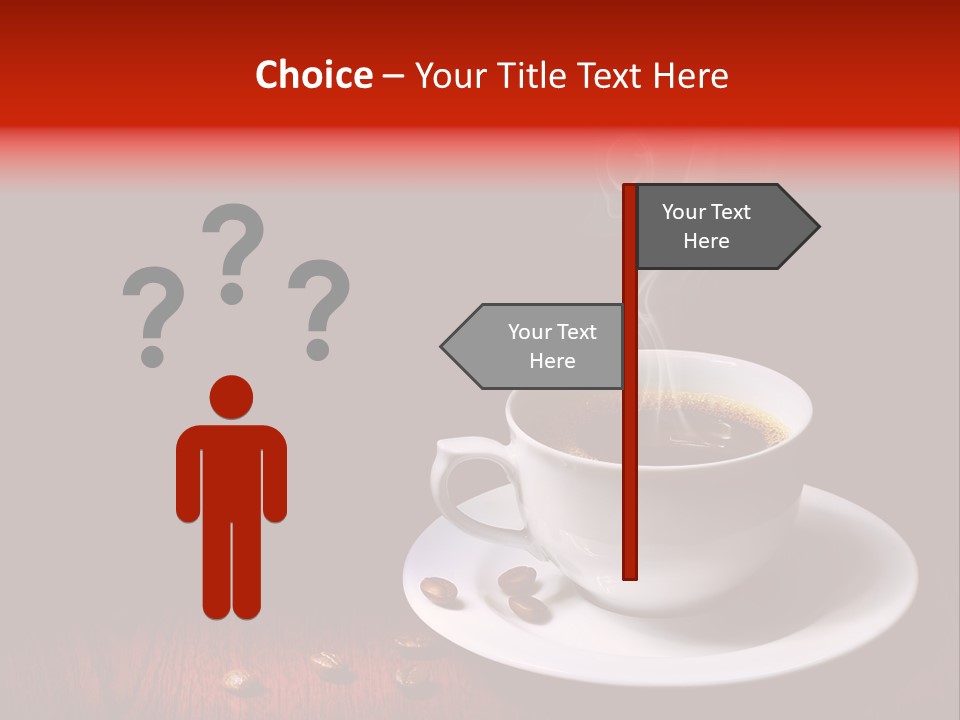 Choice – Your Title Text Here

? ? ?

Your Text Here

Your Text Here